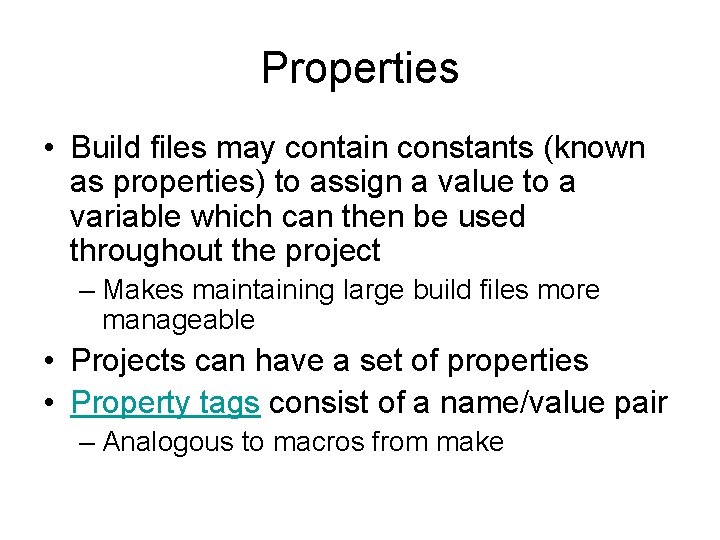 Properties

• Build files may contain constants (known as properties) to assign a value to a variable which can then be used throughout the project
– Makes maintaining large build files more manageable
• Projects can have a set of properties
• Property tags consist of a name/value pair
– Analogous to macros from make